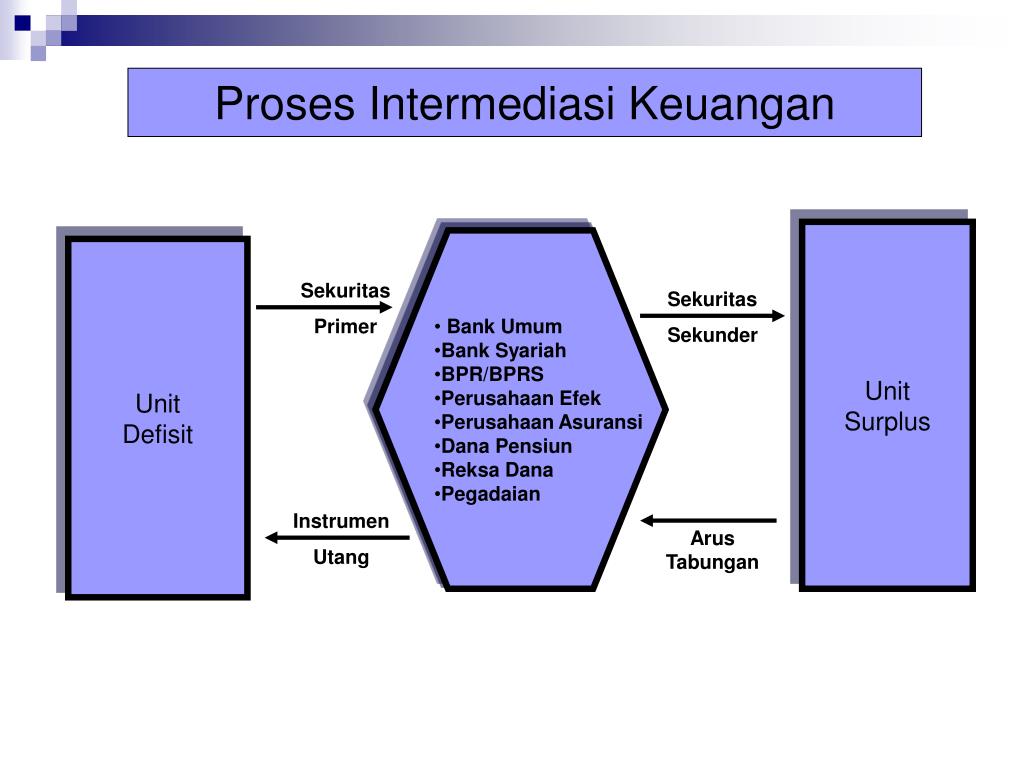 Proses Intermediasi Keuangan

Unit Defisit

Sekuritas

Primer

Instrumen

Utang

• Bank Umum
•Bank Syariah
•BPR/BPRS
•Perusahaan Efek
•Perusahaan Asuransi
•Dana Pensiun
•Reksa Dana
•Pegadaian

Sekuritas

Sekunder

Arus Tabungan

Unit Surplus